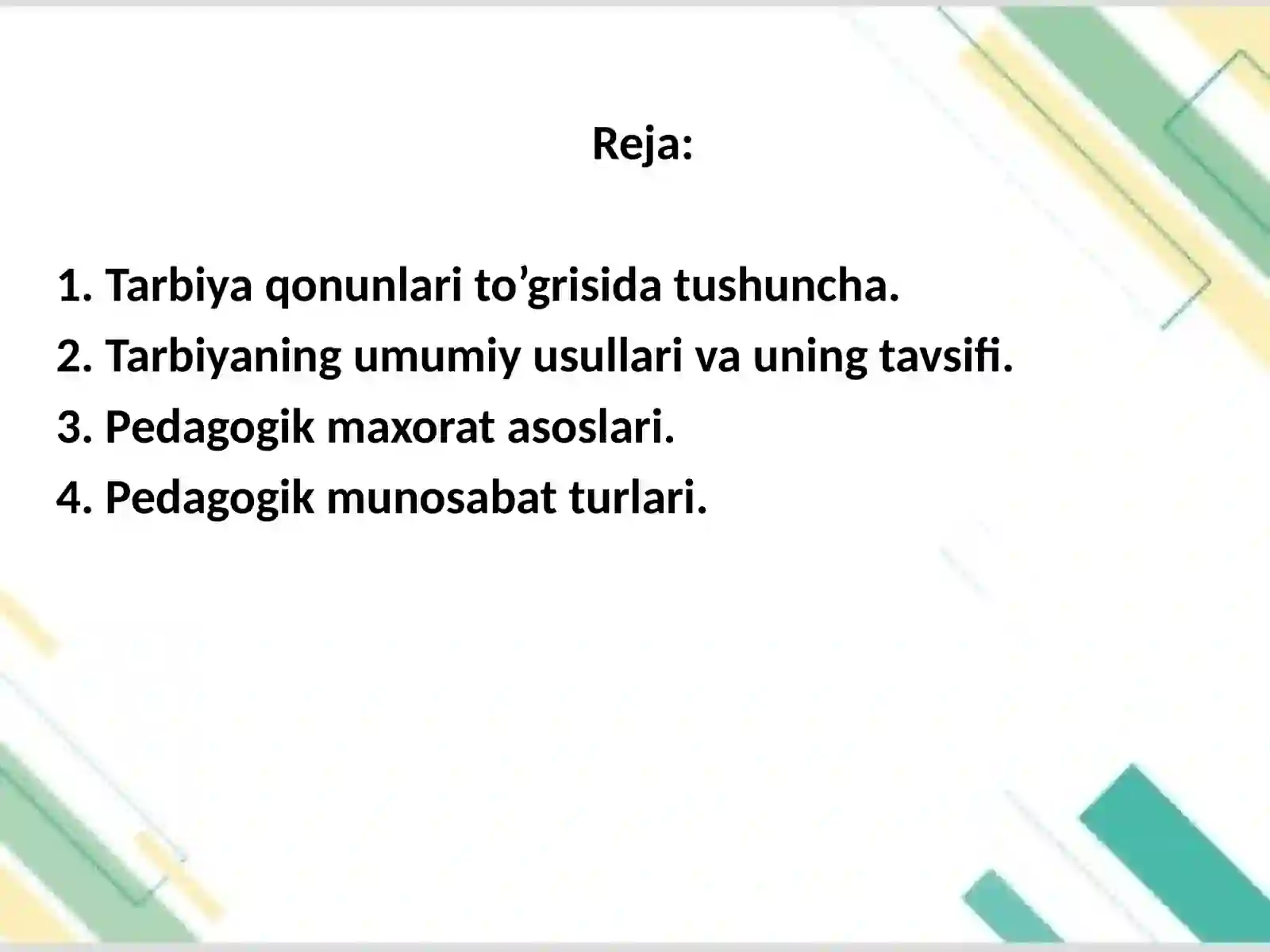 Reja:

1. Tarbiya qonunlari to’grisida tushuncha.
2. Tarbiyaning umumiy usullari va uning tavsifi.
3. Pedagogik maxorat asoslari.
4. Pedagogik munosabat turlari.